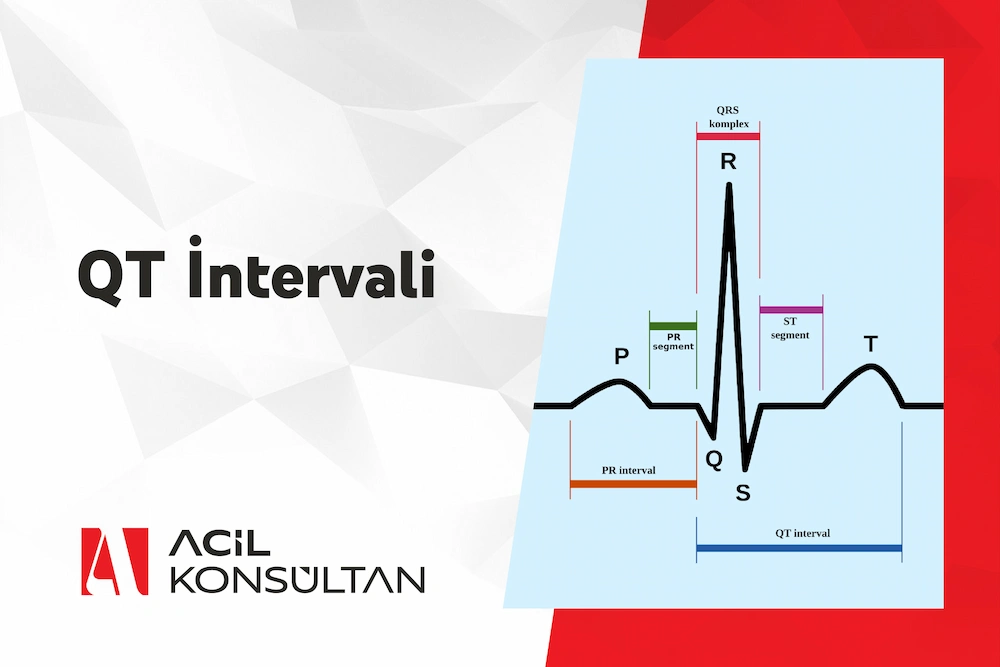 QT İntervali

ACİL KONSÜLTAN

QRS komplex

R

PR segment

ST segment

P

T

Q

S

PR interval

QT interval